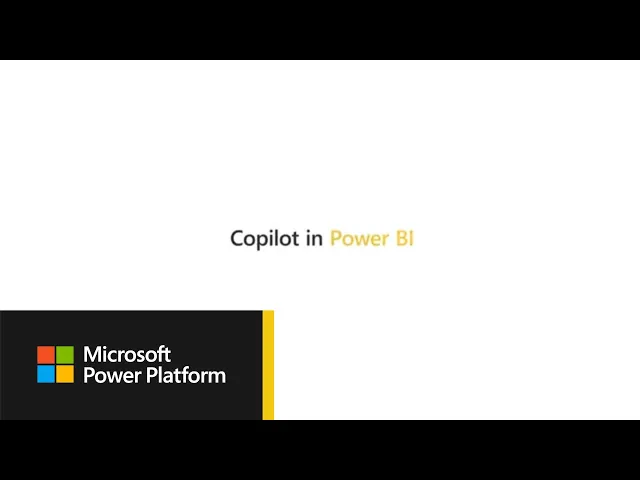 Copilot in Power BI

Microsoft
Power Platform